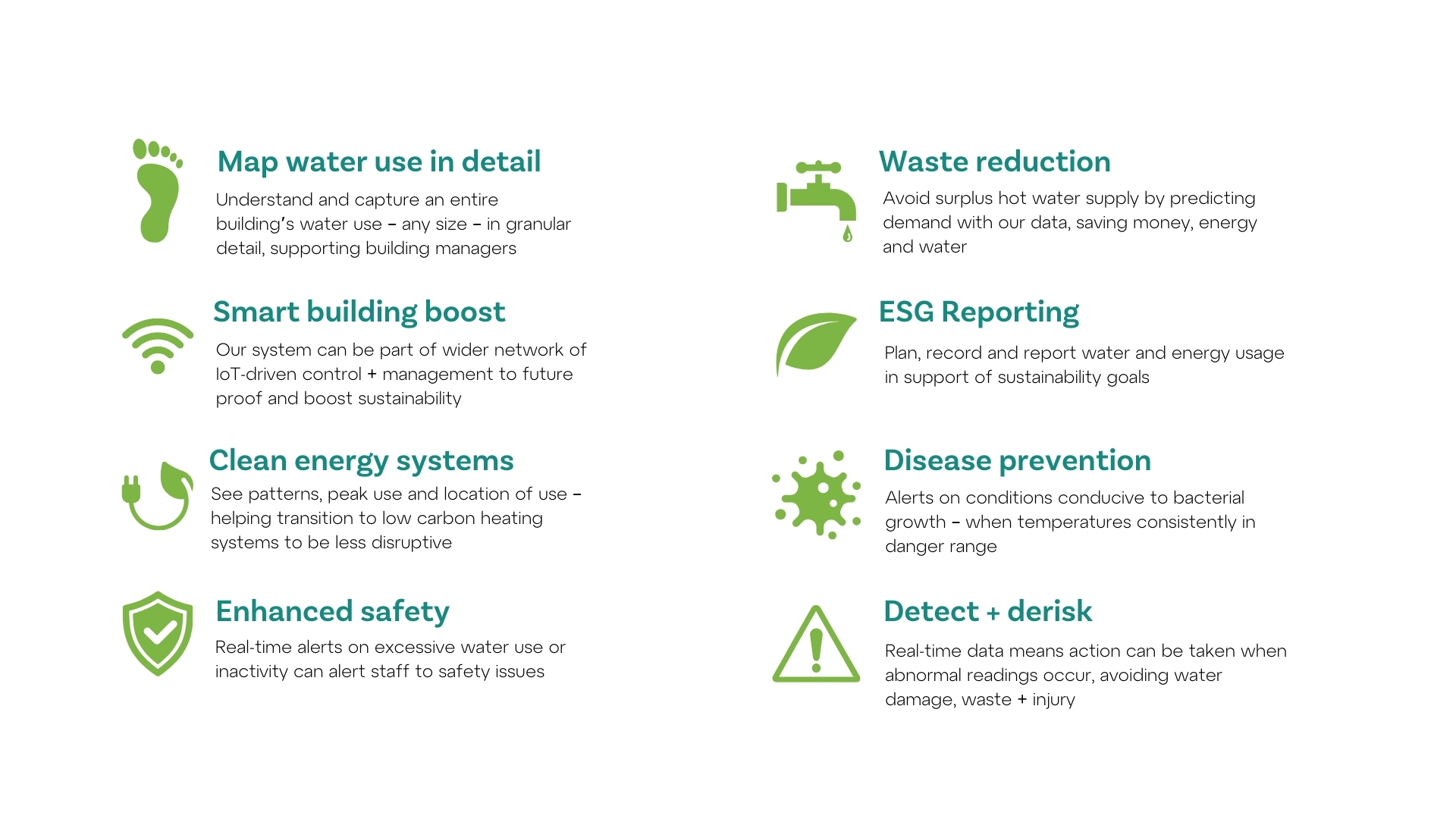 Map water use in detail

Understand and capture an entire building's water use – any size – in granular detail, supporting building managers

Smart building boost

Our system can be part of wider network of IoT-driven control + management to future proof and boost sustainability

Clean energy systems

See patterns, peak use and location of use – helping transition to low carbon heating systems to be less disruptive

Enhanced safety

Real-time alerts on excessive water use or inactivity can alert staff to safety issues

Waste reduction

Avoid surplus hot water supply by predicting demand with our data, saving money, energy and water

ESG Reporting

Plan, record and report water and energy usage in support of sustainability goals

Disease prevention

Alerts on conditions conducive to bacterial growth – when temperatures consistently in danger range

Detect + derisk

Real-time data means action can be taken when abnormal readings occur, avoiding water damage, waste + injury